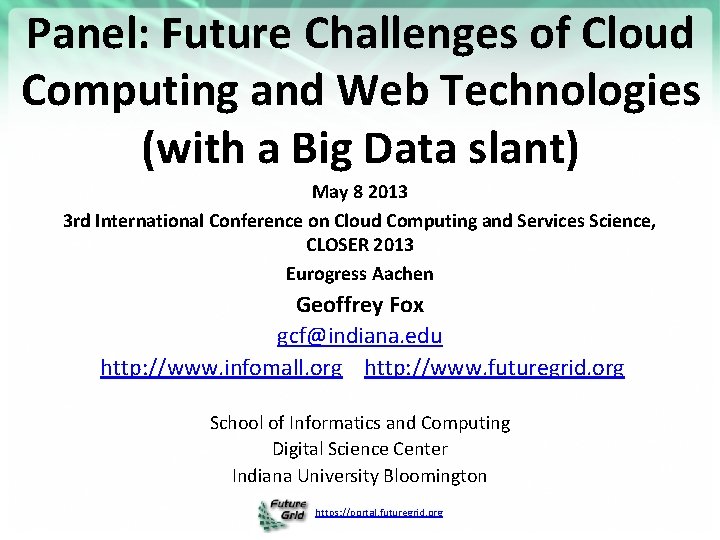 Panel: Future Challenges of Cloud Computing and Web Technologies (with a Big Data slant)

May 8 2013

3rd International Conference on Cloud Computing and Services Science, CLOSER 2013

Eurogress Aachen

Geoffrey Fox

gcf@indiana.edu

http://www.infomall.org http://www.futuregrid.org

School of Informatics and Computing
Digital Science Center
Indiana University Bloomington

Future Grid

https://portal.futuregrid.org